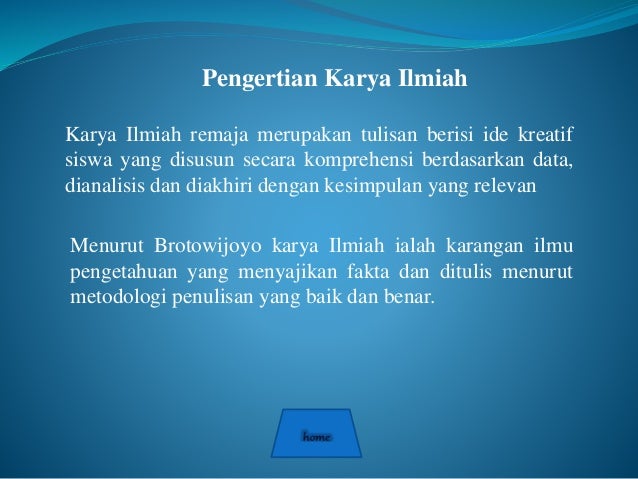 Pengertian Karya Ilmiah

Karya Ilmiah remaja merupakan tulisan berisi ide kreatif siswa yang disusun secara komprehensi berdasarkan data, dianalisis dan diakhiri dengan kesimpulan yang relevan

Menurut Brotowijoyo karya Ilmiah ialah karangan ilmu pengetahuan yang menyajikan fakta dan ditulis menurut metodologi penulisan yang baik dan benar.

home